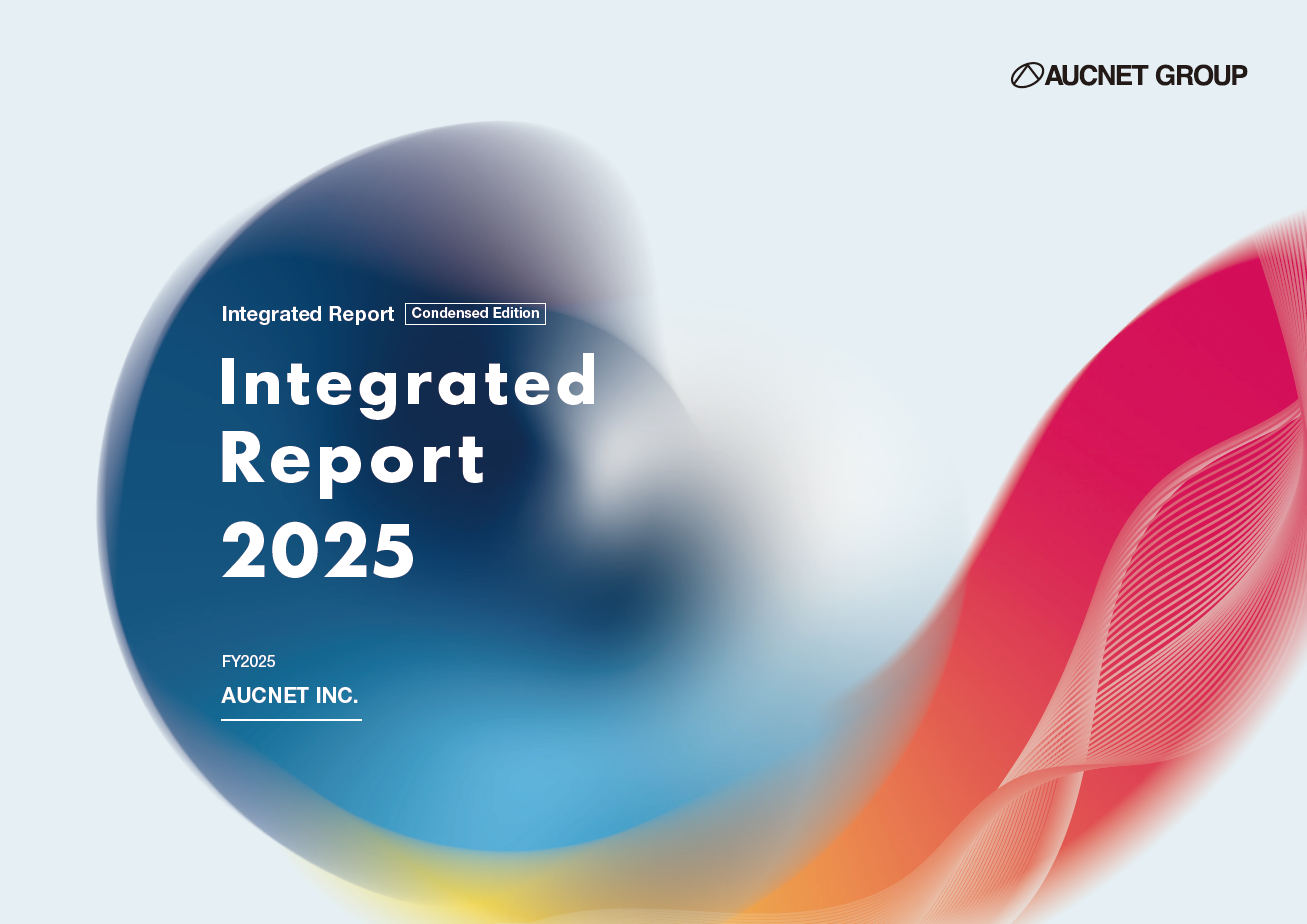 AUCNET GROUP

Integrated Report Condensed Edition

Integrated Report 2025

FY2025

AUCNET INC.